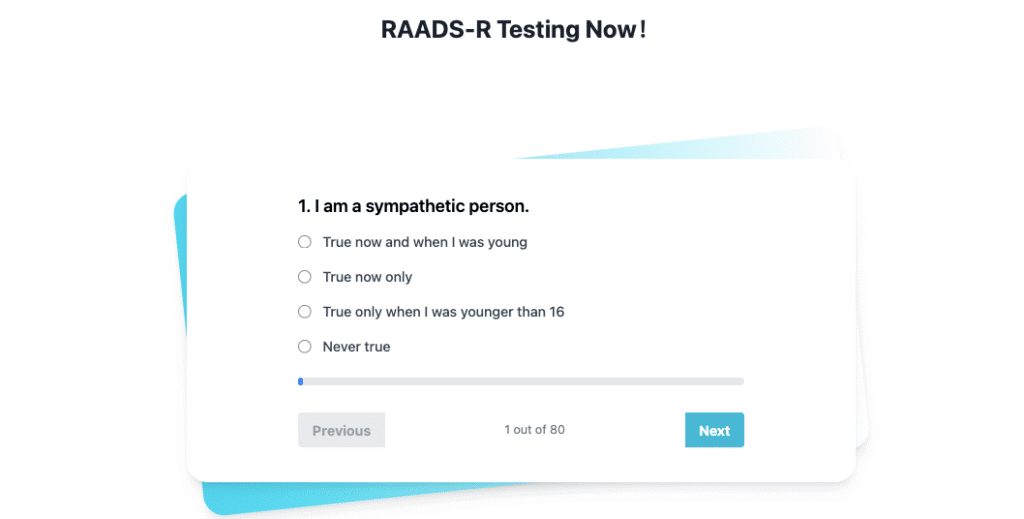 RAADS-R Testing Now!

1. I am a sympathetic person.

True now and when I was young

True now only

True only when I was younger than 16

Never true

Previous

1 out of 80

Next